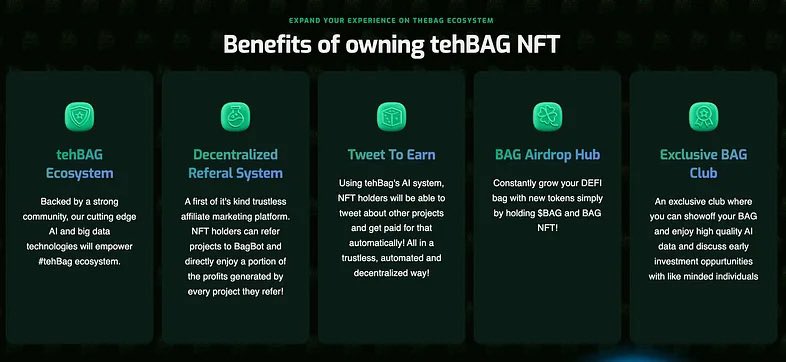 EXPAND YOUR EXPERIENCE ON THEBAG ECOSYSTEM

Benefits of owning tehBAG NFT

tehBAG Ecosystem

Backed by a strong community, our cutting edge AI and big data technologies will empower #tehBag ecosystem.

Decentralized Referal System

A first of it's kind trustless affiliate marketing platform. NFT holders can refer projects to BagBot and directly enjoy a portion of the profits generated by every project they refer!

Tweet To Earn

Using tehBag's AI system, NFT holders will be able to tweet about other projects and get paid for that automatically! All in a trustless, automated and decentralized way!

BAG Airdrop Hub

Constantly grow your DEFI bag with new tokens simply by holding $BAG and BAG NFT!

Exclusive BAG Club

An exclusive club where you can showoff your BAG and enjoy high quality AI data and discuss early investment oppurtunities with like minded individuals